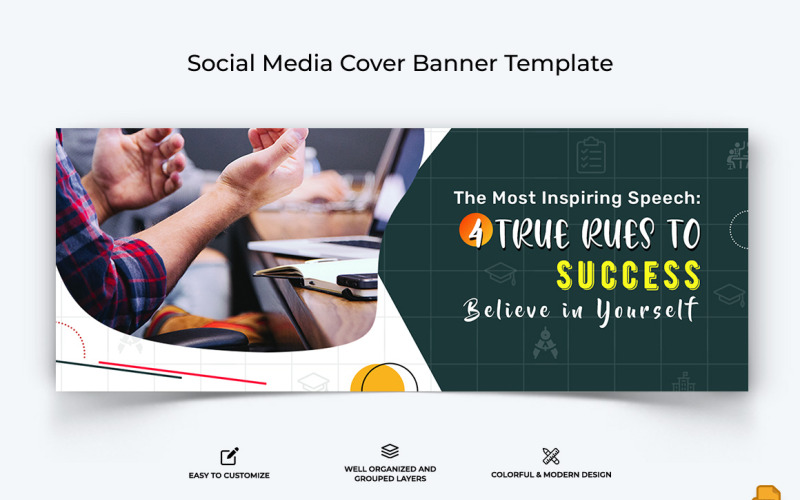 Social Media Cover Banner Template

The Most Inspiring Speech:
4 TRUE RUES TO
SUCCESS
Believe in Yourself

EASY TO CUSTOMIZE

WELL ORGANIZED AND GROUPED LAYERS

COLORFUL & MODERN DESIGN